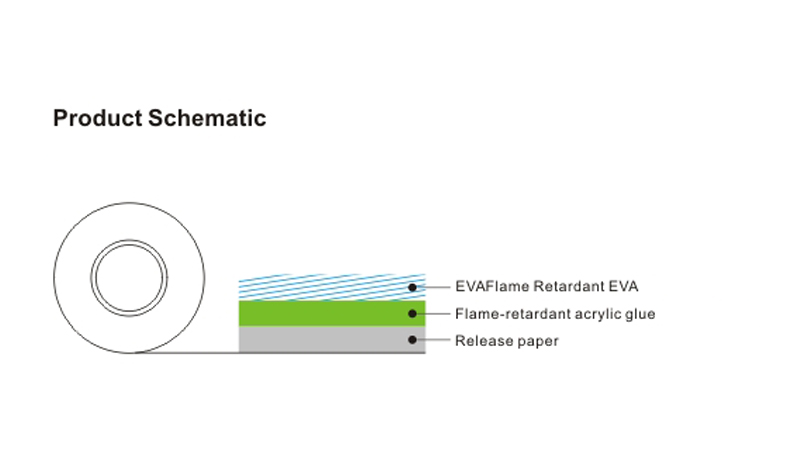 Product Schematic

EVAFlame Retardant EVA
Flame-retardant acrylic glue
Release paper